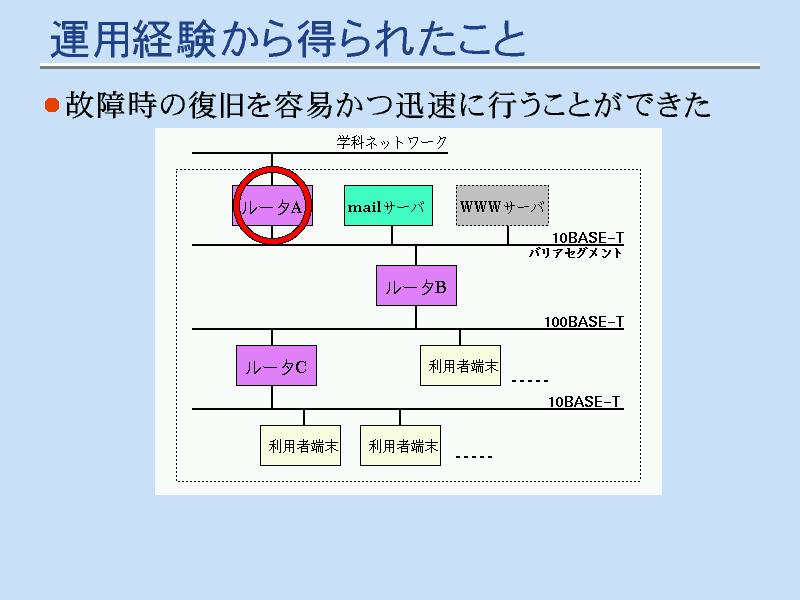 運用経験から得られたこと

故障時の復旧を容易かつ迅速に行うことができた

学科ネットワーク

ルータA

mailサーバ

WWWサーバ

10BASE-T
バリアセグメント

ルータB

100BASE-T

ルータC

利用者端末

-----

10BASE-T

利用者端末

利用者端末

-----